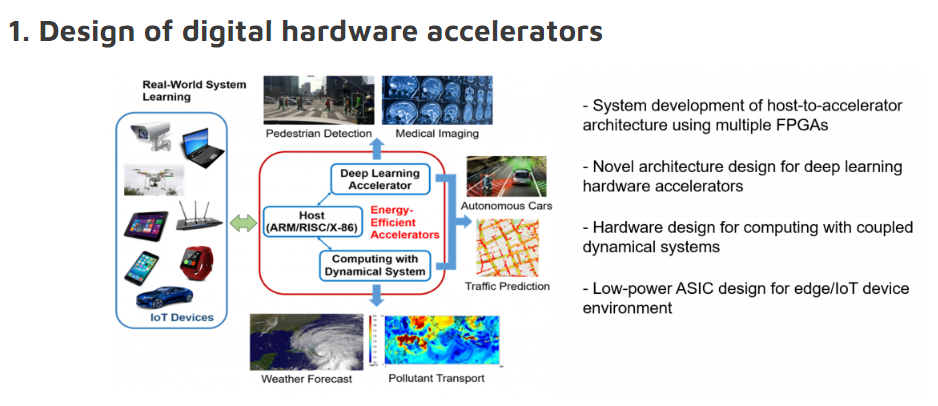 1. Design of digital hardware accelerators

Real-World System Learning

IoT Devices

Pedestrian Detection

Medical Imaging

Deep Learning Accelerator

Host (ARM/RISC/X-86)

Energy-Efficient Accelerators

Computing with Dynamical System

Autonomous Cars

Traffic Prediction

Weather Forecast

Pollutant Transport

- System development of host-to-accelerator architecture using multiple FPGAs

- Novel architecture design for deep learning hardware accelerators

- Hardware design for computing with coupled dynamical systems

- Low-power ASIC design for edge/IoT device environment